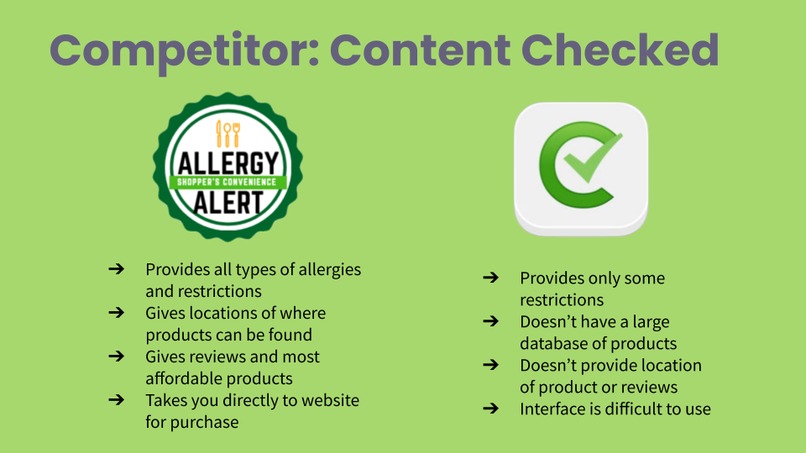 Competitor: Content Checked

ALLERGY
SHOPPER'S CONVENIENCE
ALERT

➔ Provides all types of allergies and restrictions
➔ Gives locations of where products can be found
➔ Gives reviews and most affordable products
➔ Takes you directly to website for purchase

➔ Provides only some restrictions
➔ Doesn't have a large database of products
➔ Doesn't provide location of product or reviews
➔ Interface is difficult to use